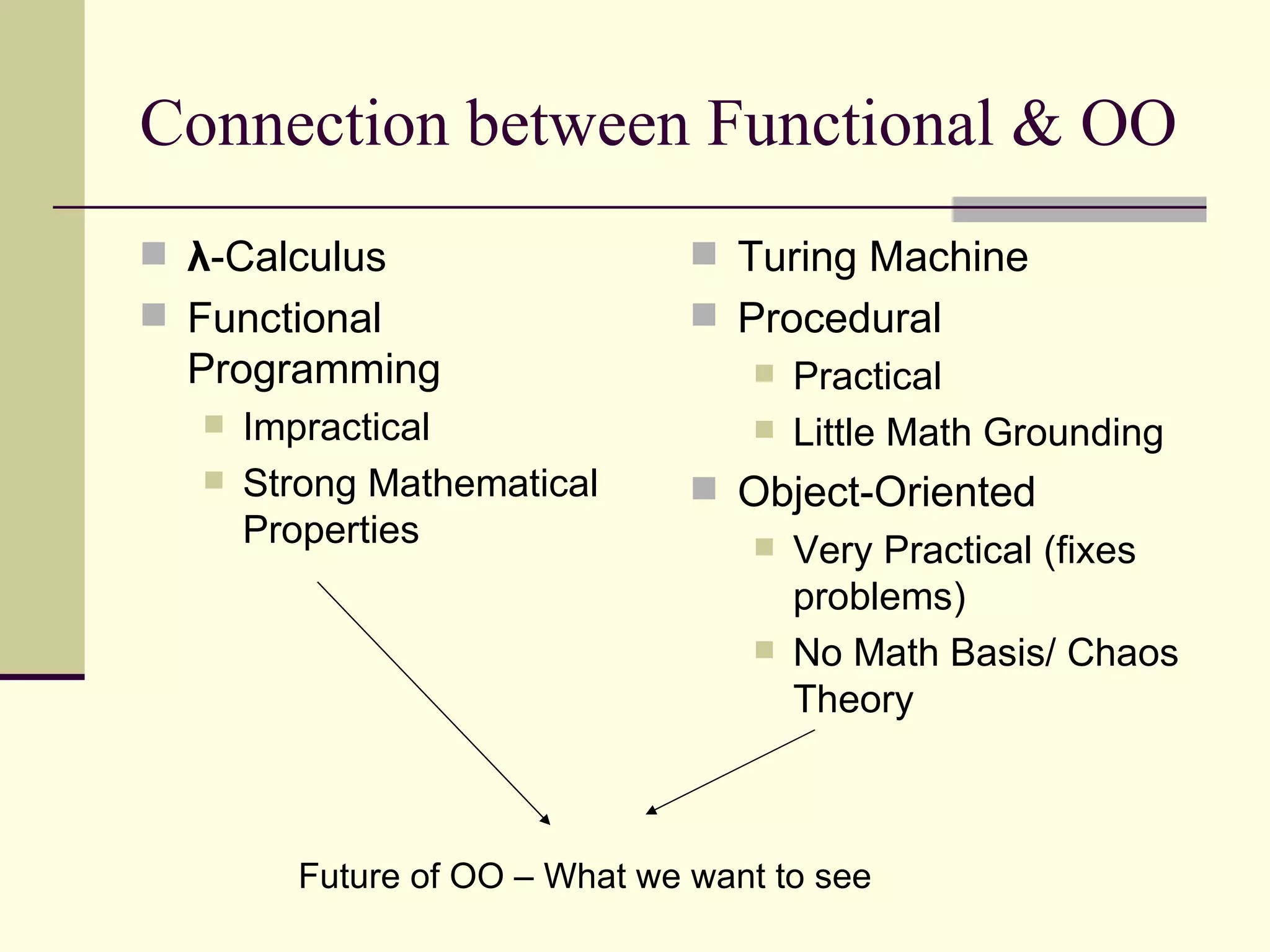 Connection between Functional & OO

λ-Calculus

Functional Programming

Impractical

Strong Mathematical Properties

Turing Machine

Procedural

Practical

Little Math Grounding

Object-Oriented

Very Practical (fixes problems)

No Math Basis/ Chaos Theory

Future of OO – What we want to see